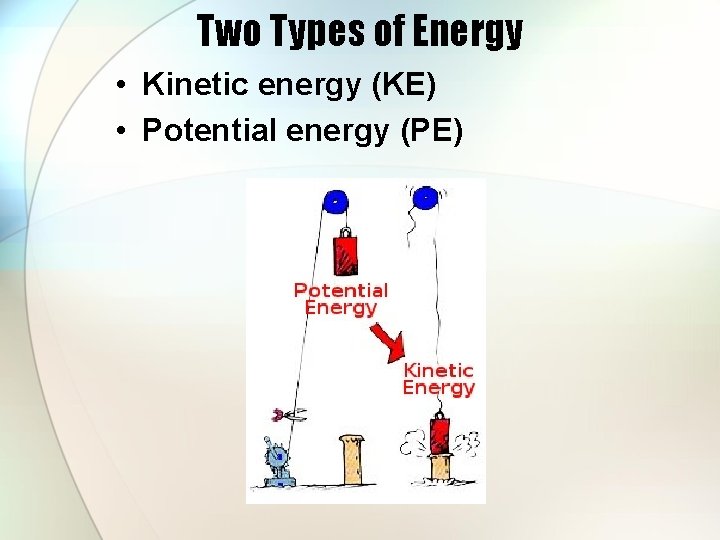 Two Types of Energy

• Kinetic energy (KE)
• Potential energy (PE)

Potential Energy

Kinetic Energy